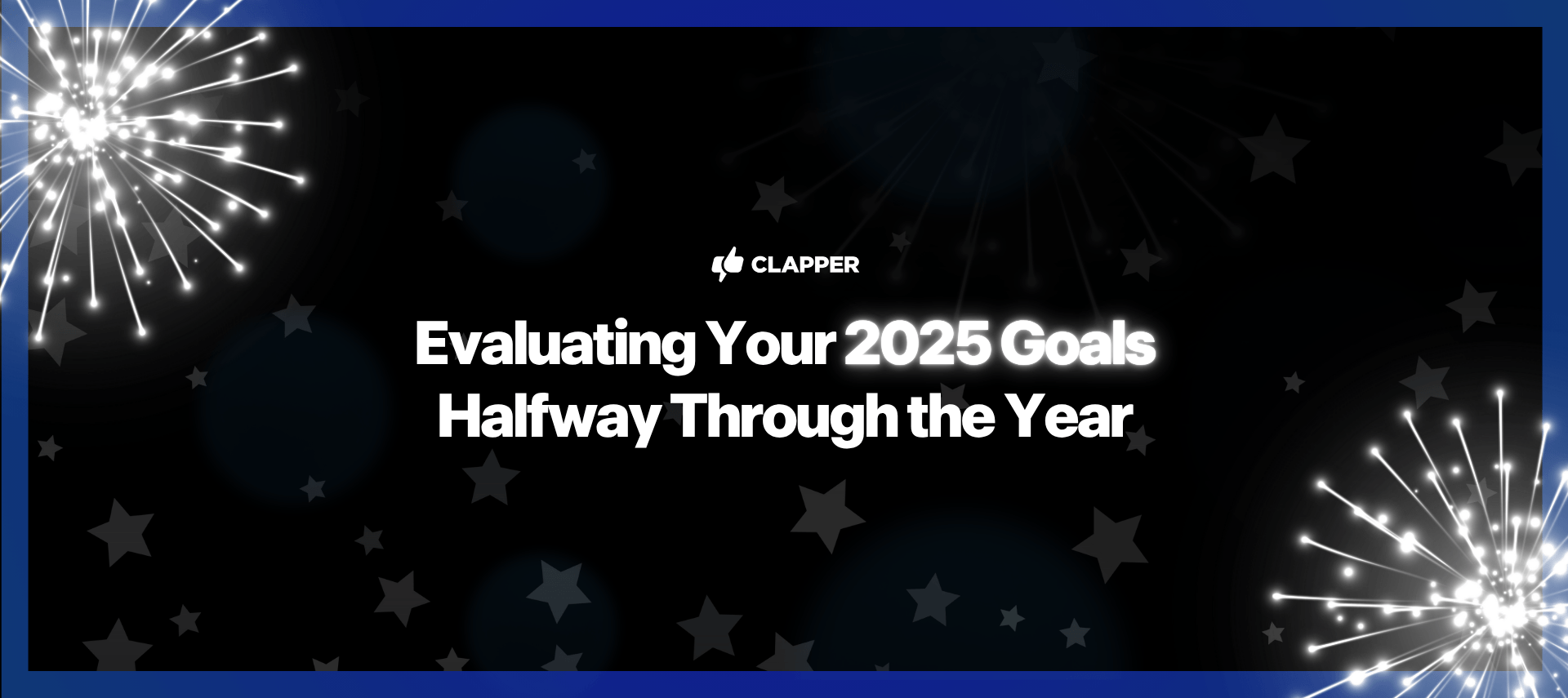 CLAPPER

Evaluating Your 2025 Goals Halfway Through the Year